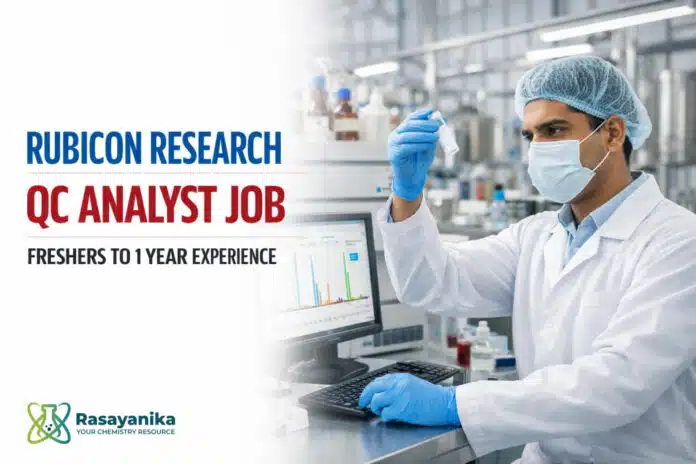 RUBICON RESEARCH
QC ANALYST JOB
FRESHERS TO 1 YEAR EXPERIENCE

Rasayanika
YOUR CHEMISTRY RESOURCE